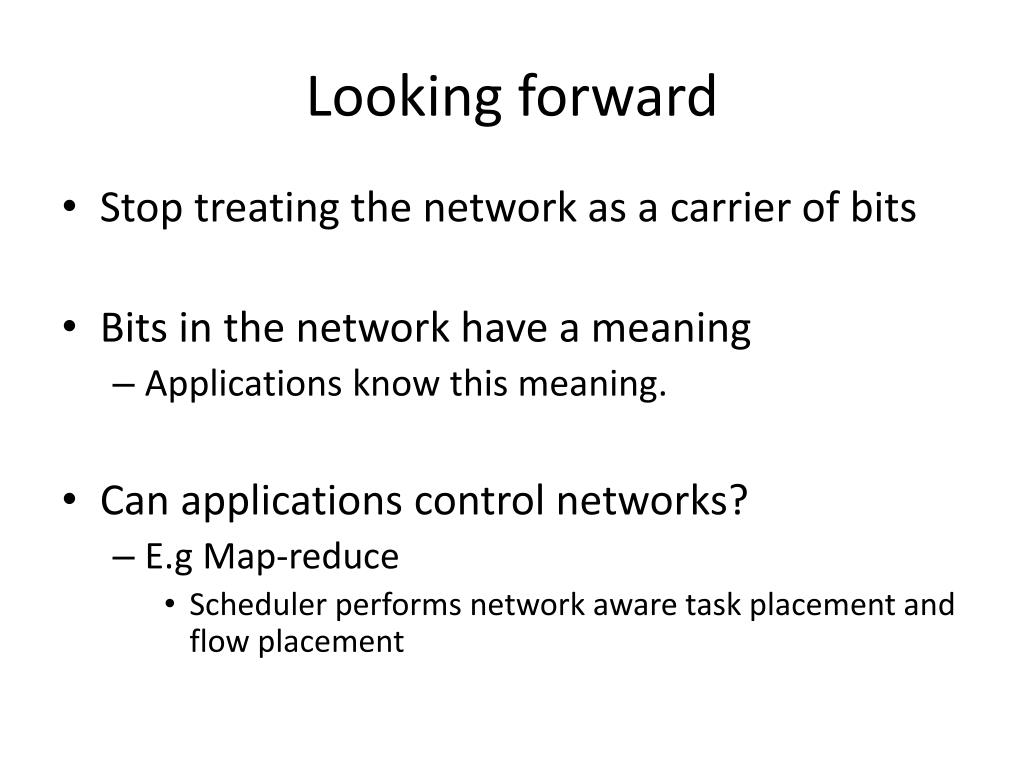 Looking forward

• Stop treating the network as a carrier of bits

• Bits in the network have a meaning
– Applications know this meaning.

• Can applications control networks?
– E.g Map-reduce
• Scheduler performs network aware task placement and flow placement